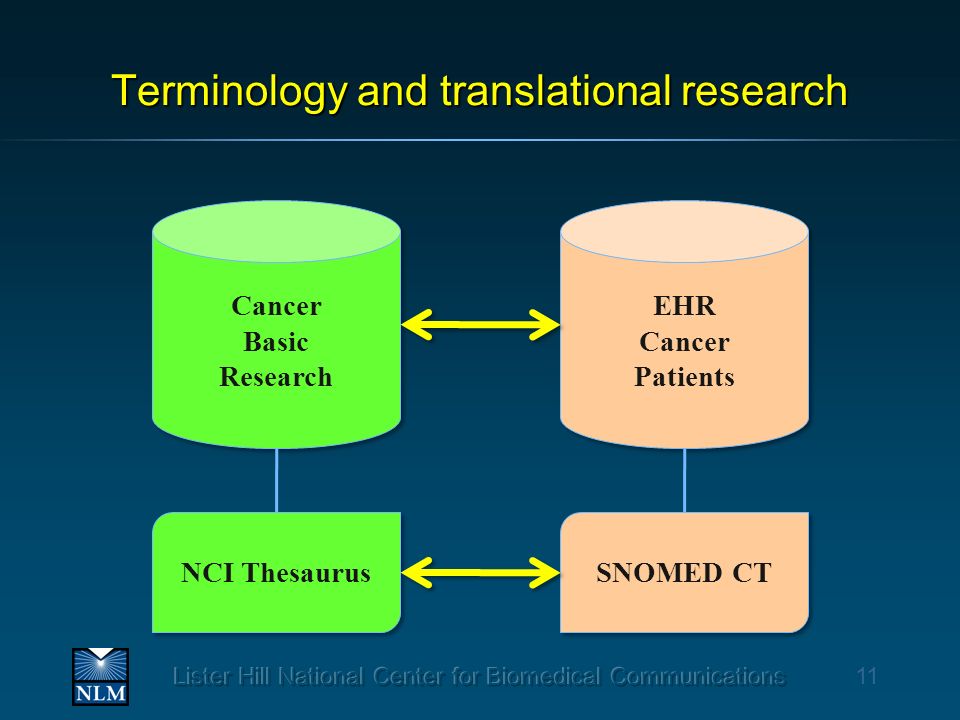 Terminology and translational research

Cancer Basic Research

EHR Cancer Patients

NCI Thesaurus

SNOMED CT

NLM

Lister Hill National Center for Biomedical Communications

11